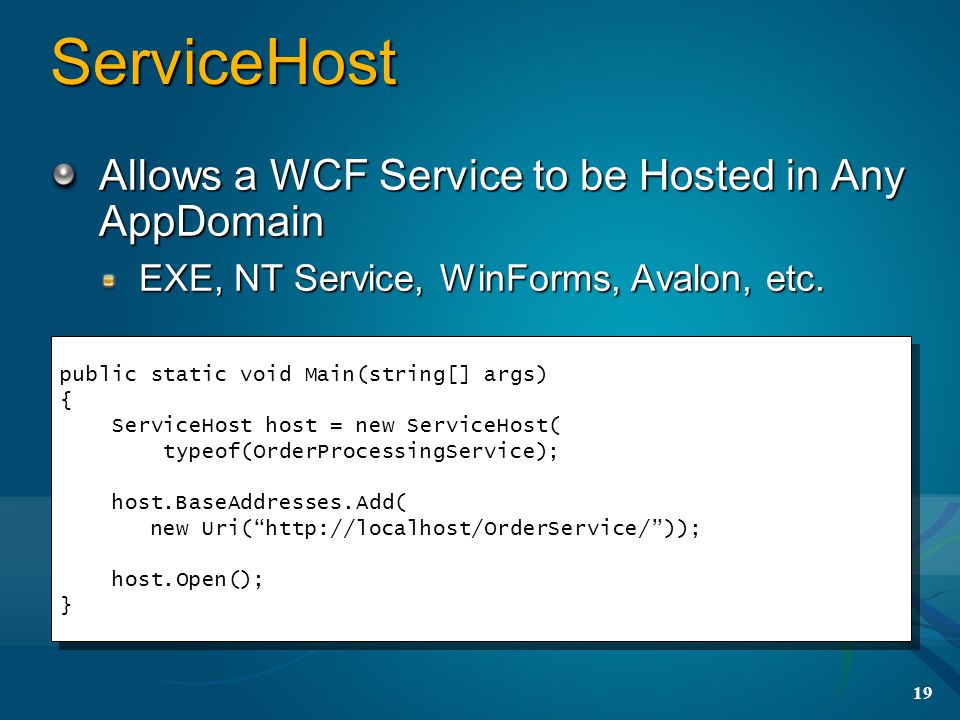 ServiceHost

Allows a WCF Service to be Hosted in Any AppDomain

EXE, NT Service, WinForms, Avalon, etc.

public static void Main(string[] args)
{
    ServiceHost host = new ServiceHost(
        typeof(OrderProcessingService);

    host.BaseAddresses.Add(
       new Uri(“http://localhost/OrderService/”));

    host.Open();
}

19